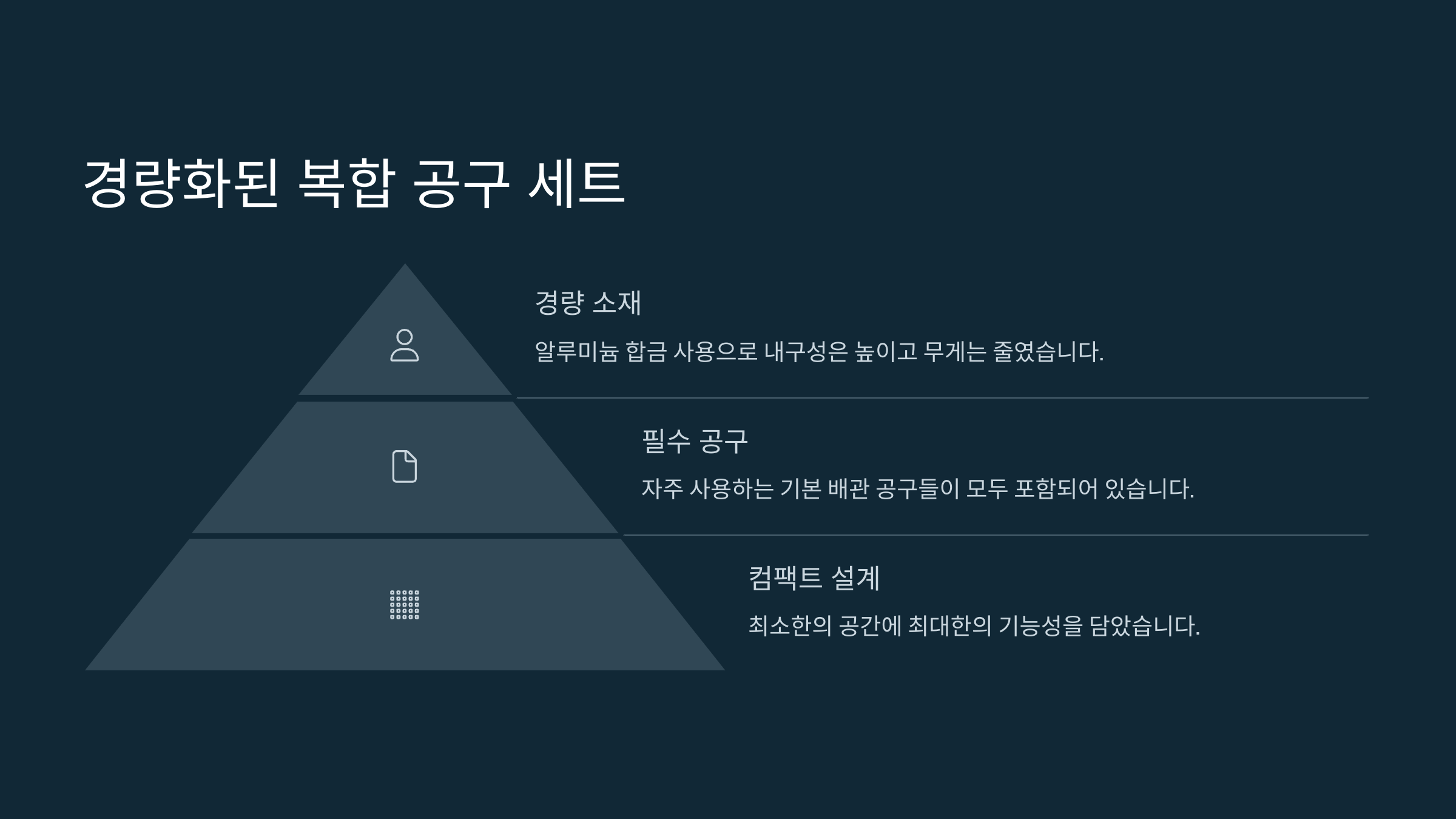 경량화된 복합 공구 세트

경량 소재

알루미늄 합금 사용으로 내구성은 높이고 무게는 줄였습니다.

필수 공구

자주 사용하는 기본 배관 공구들이 모두 포함되어 있습니다.

컴팩트 설계

최소한의 공간에 최대한의 기능성을 담았습니다.